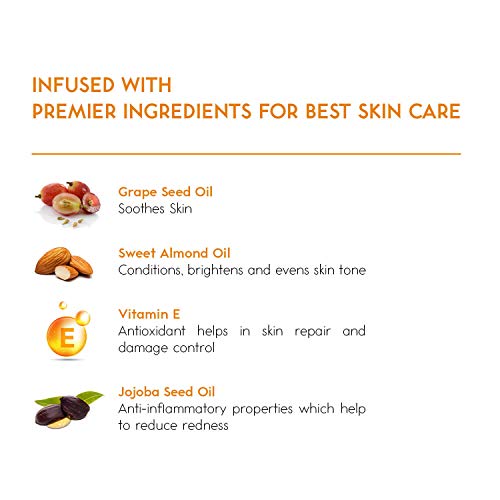 INFUSED WITH
PREMIER INGREDIENTS FOR BEST SKIN CARE

Grape Seed Oil
Soothes Skin

Sweet Almond Oil
Conditions, brightens and evens skin tone

E

Vitamin E
Antioxidant helps in skin repair and damage control

Jojoba Seed Oil
Anti-inflammatory properties which help to reduce redness